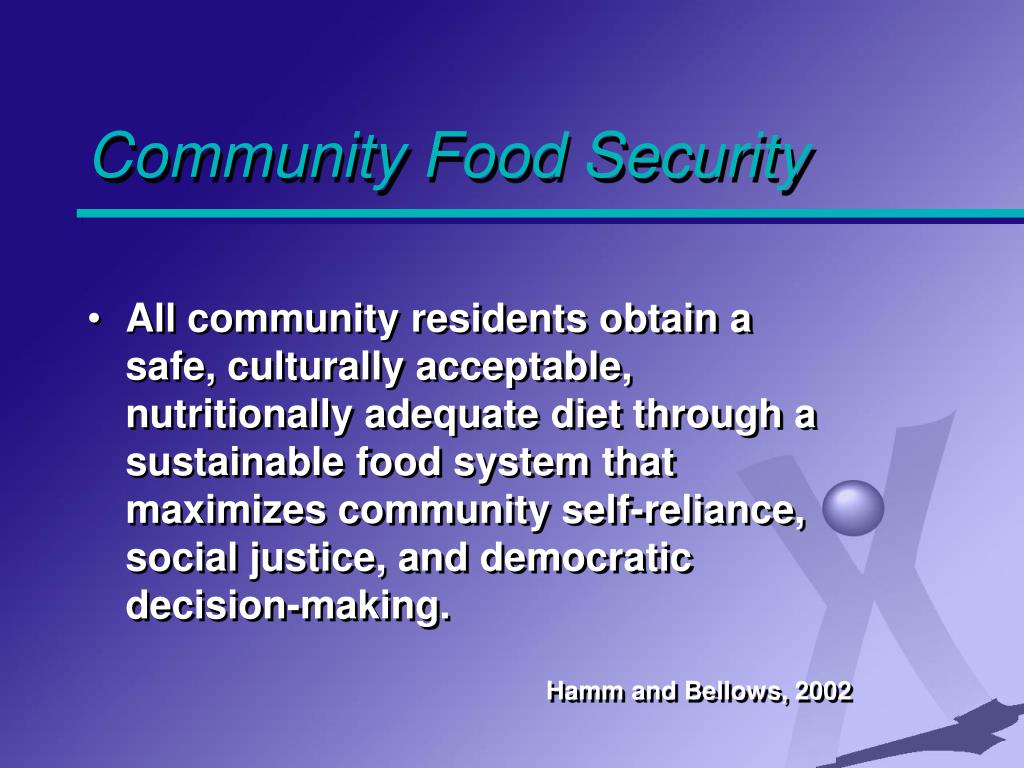 Community Food Security

• All community residents obtain a safe, culturally acceptable, nutritionally adequate diet through a sustainable food system that maximizes community self-reliance, social justice, and democratic decision-making.

Hamm and Bellows, 2002